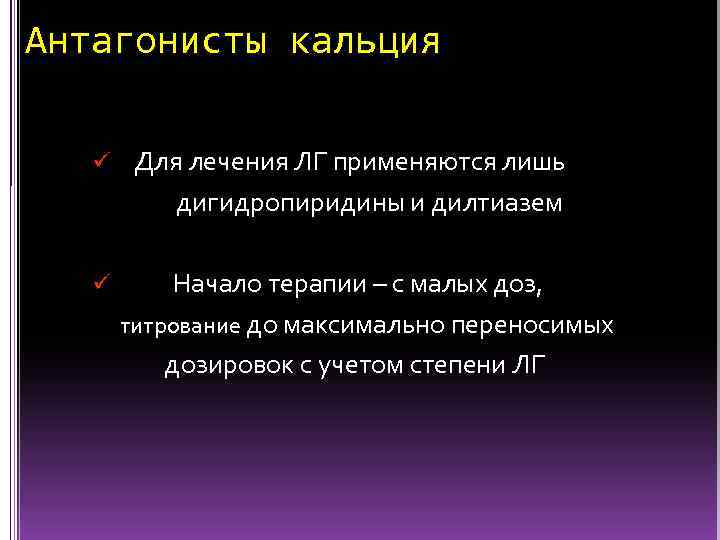 Антагонисты кальция

✓ Для лечения ЛГ применяются лишь дигидропиридины и дилтиазем

✓ Начало терапии – с малых доз, титрование до максимально переносимых дозировок с учетом степени ЛГ